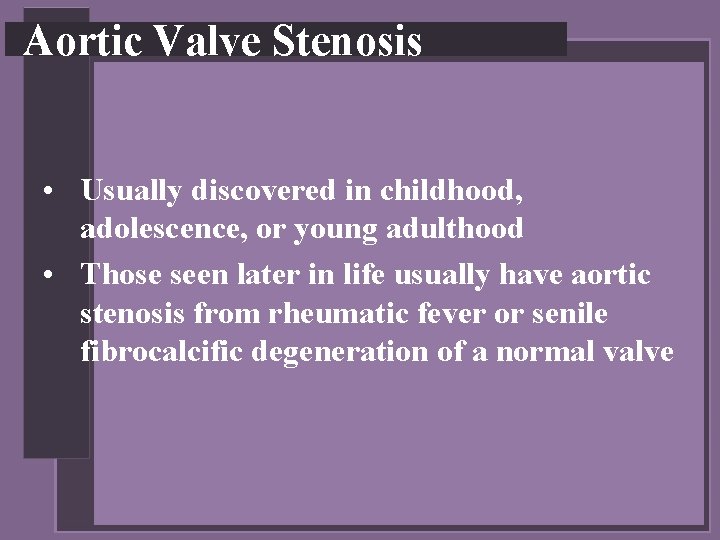 Aortic Valve Stenosis

• Usually discovered in childhood, adolescence, or young adulthood
• Those seen later in life usually have aortic stenosis from rheumatic fever or senile fibrocalcific degeneration of a normal valve